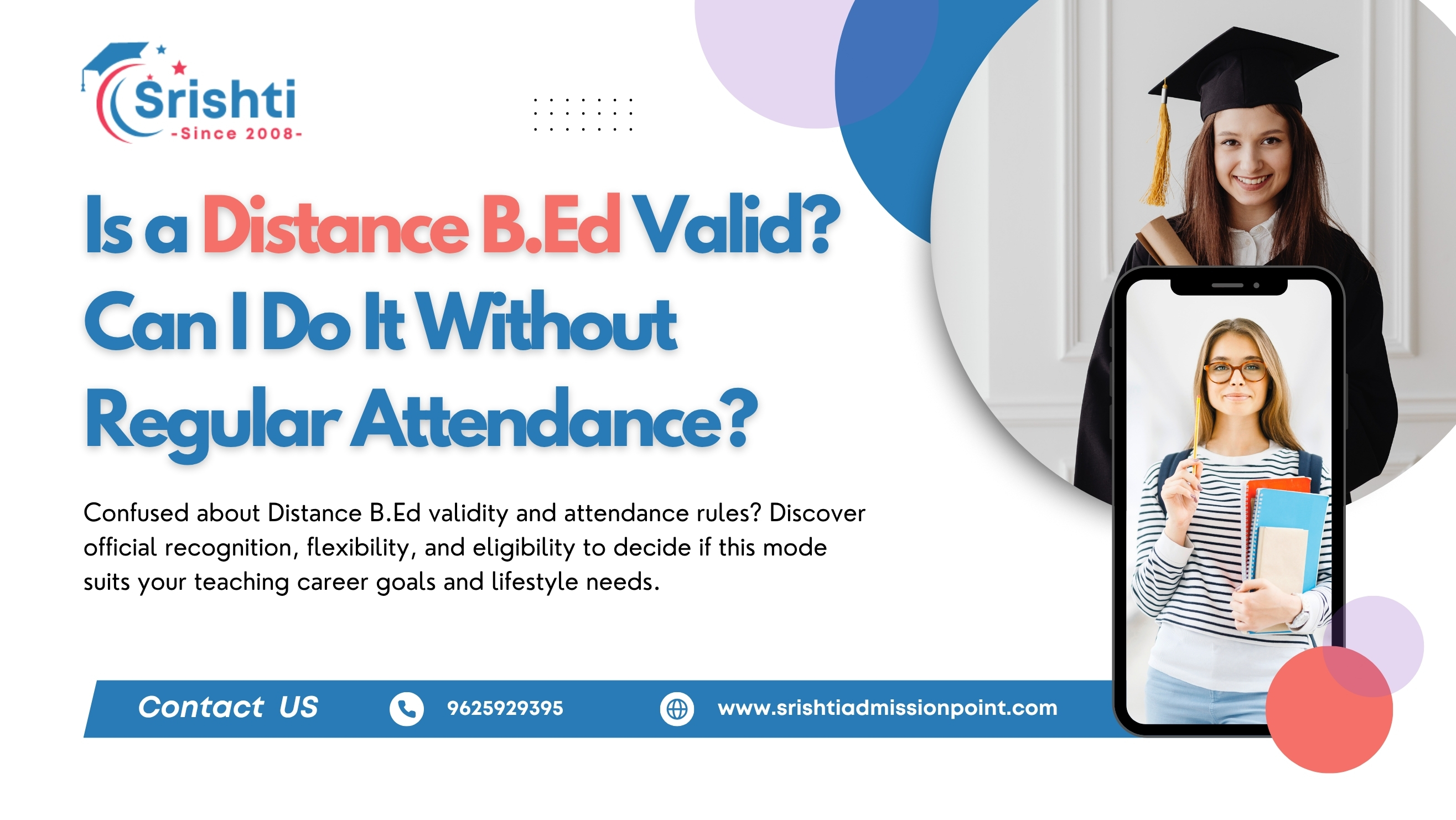 Srishti
-Since 2008-

Is a Distance B.Ed Valid? Can I Do It Without Regular Attendance?

Confused about Distance B.Ed validity and attendance rules? Discover official recognition, flexibility, and eligibility to decide if this mode suits your teaching career goals and lifestyle needs.

Contact US 9625929395 www.srishtiadmissionpoint.com